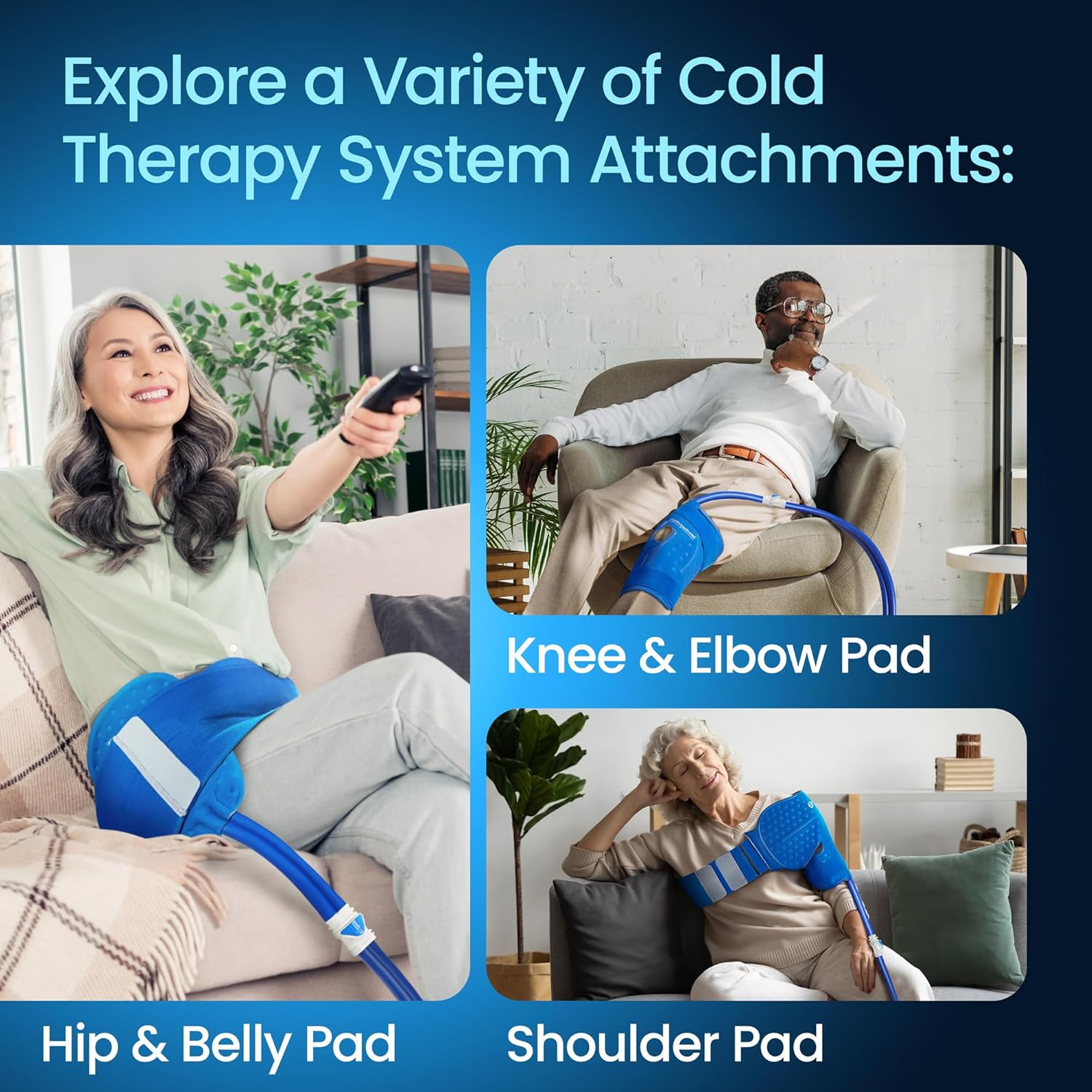 Explore a Variety of Cold Therapy System Attachments:

Knee & Elbow Pad

Hip & Belly Pad

Shoulder Pad